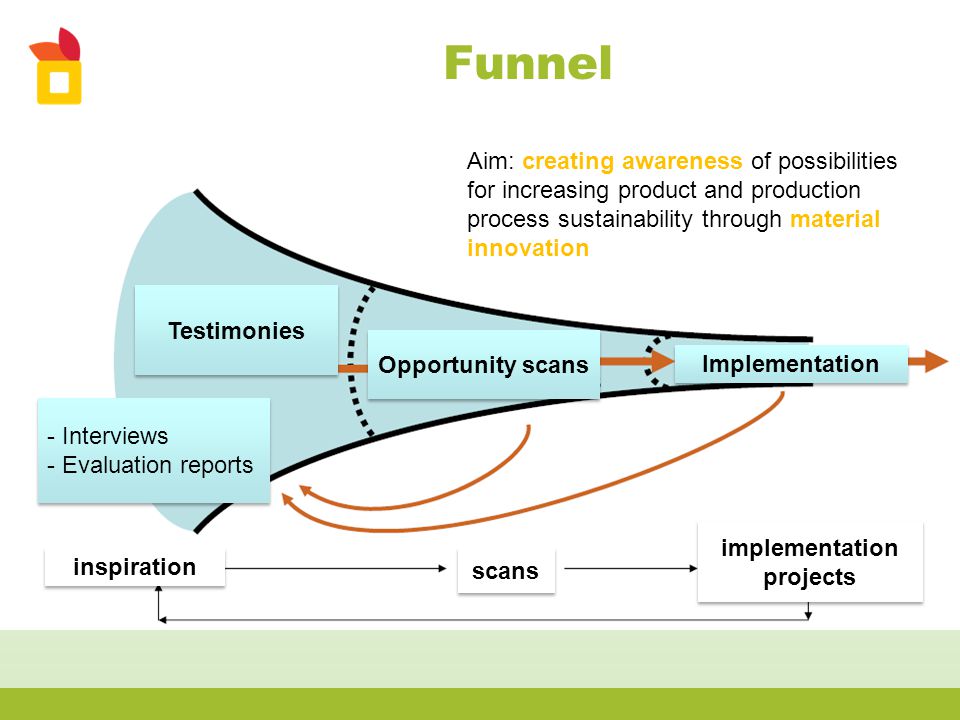 Funnel

Aim: creating awareness of possibilities for increasing product and production process sustainability through material innovation

Testimonies

Opportunity scans

Implementation

- Interviews
- Evaluation reports

inspiration

scans

implementation projects